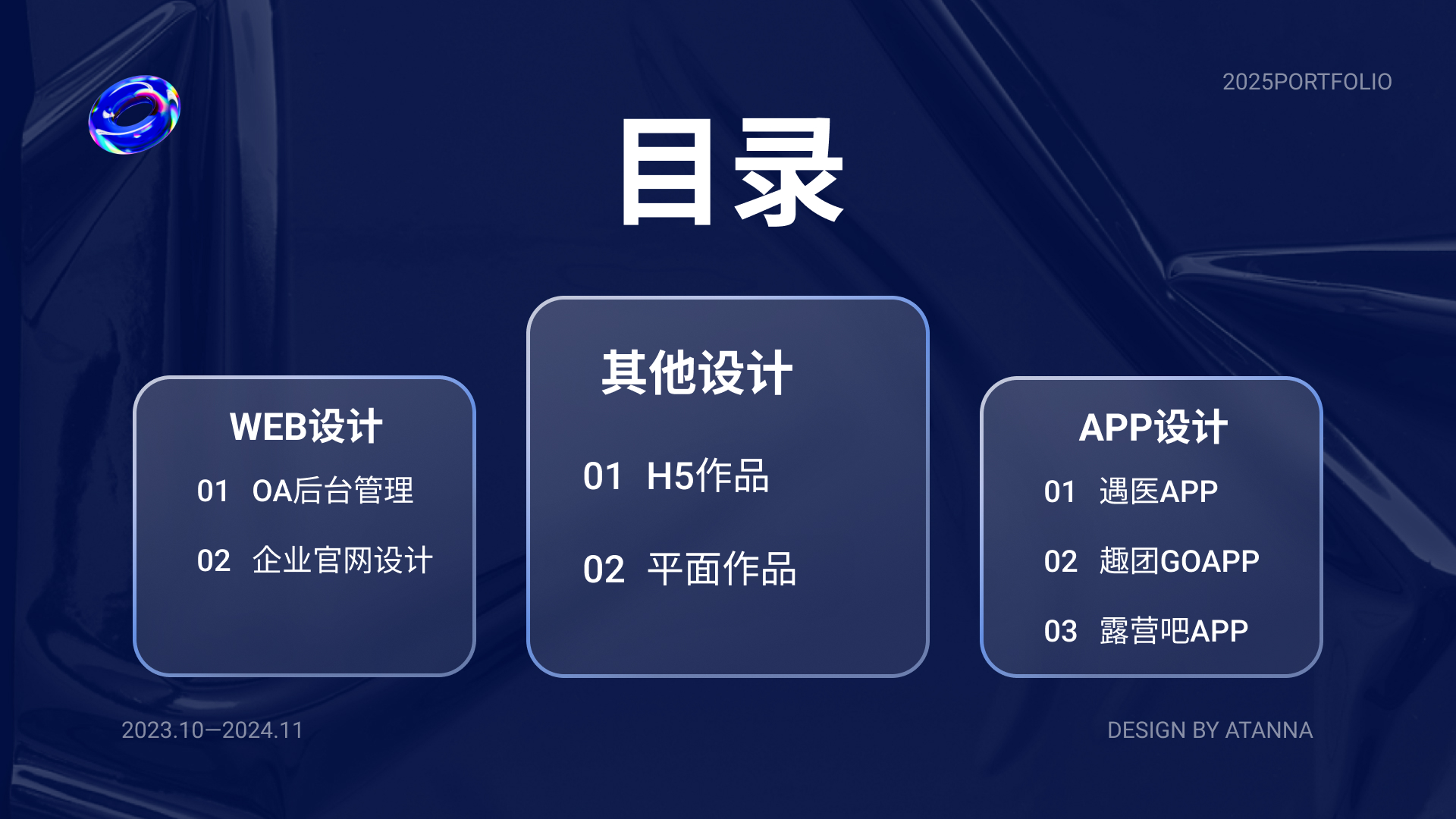 2025PORTFOLIO

目录

WEB设计

01 OA后台管理

02 企业官网设计

其他设计

01 H5作品

02 平面作品

APP设计

01 遇医APP

02 趣团GOAPP

03 露营吧APP

2023.10—2024.11

DESIGN BY ATANNA